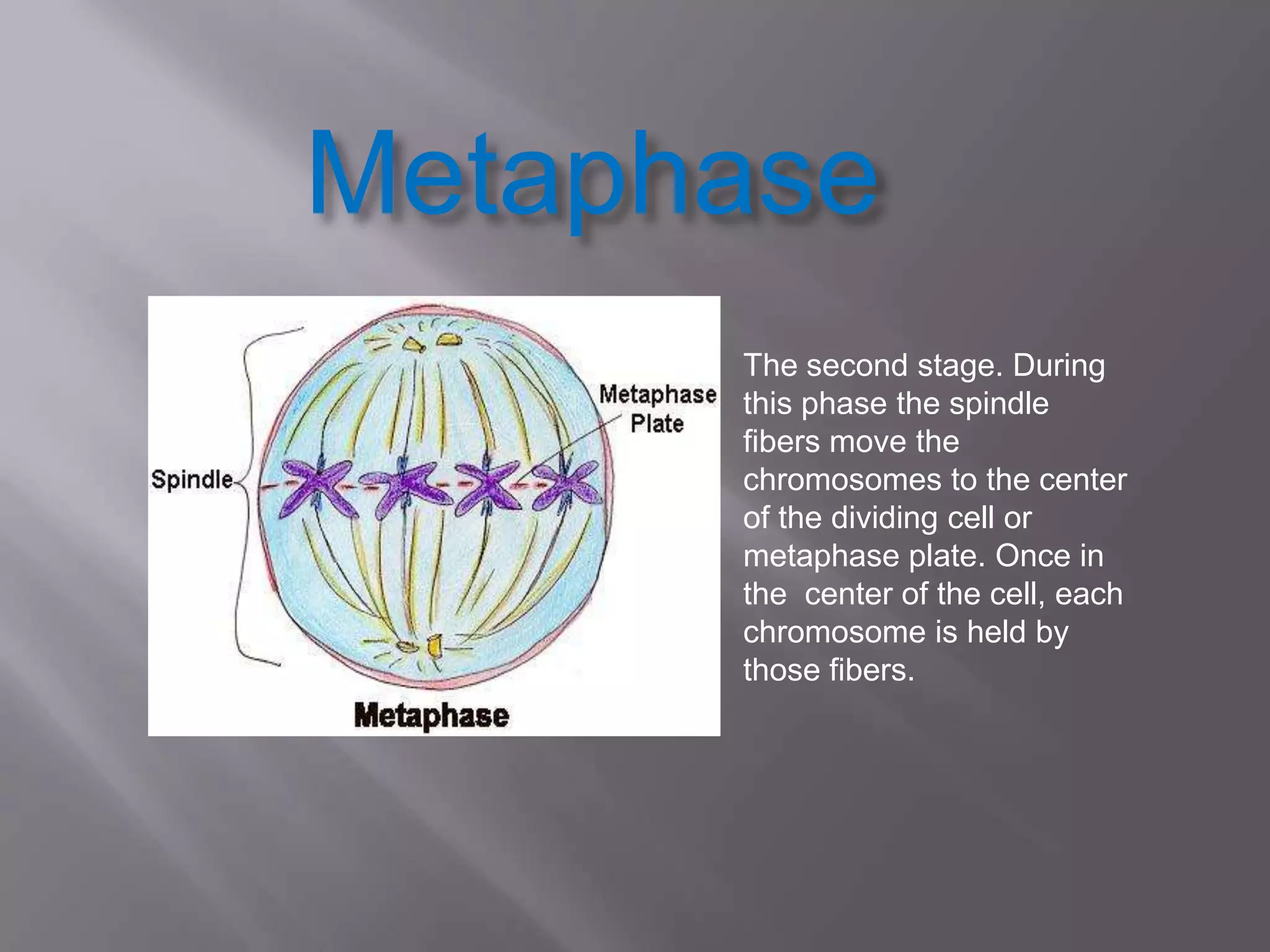 Metaphase

Spindle

Metaphase Plate

Metaphase

The second stage. During this phase the spindle fibers move the chromosomes to the center of the dividing cell or metaphase plate. Once in the  center of the cell, each chromosome is held by those fibers.